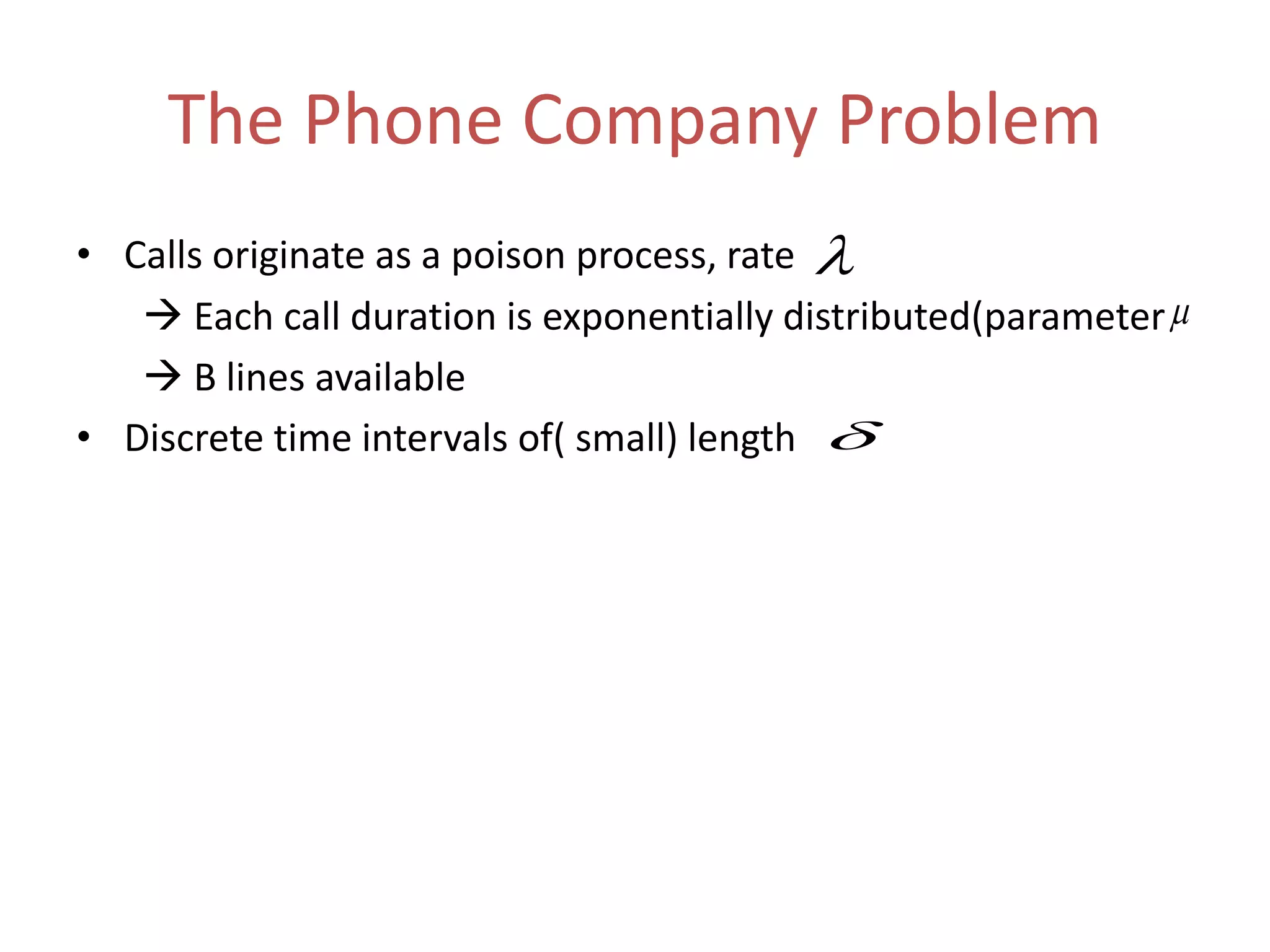 The Phone Company Problem

• Calls originate as a poison process, rate $\lambda$

→ Each call duration is exponentially distributed(parameter $\mu$

→ B lines available

• Discrete time intervals of( small) length $\delta$